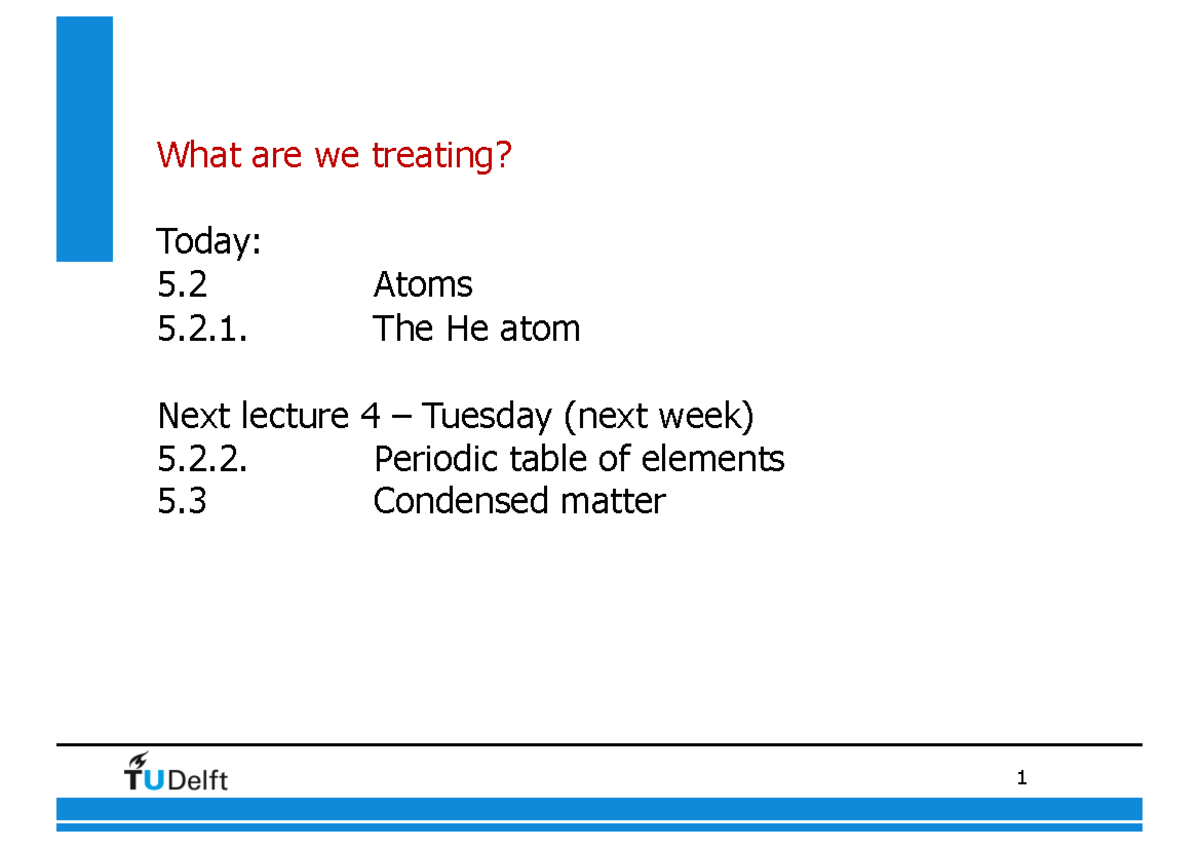 What are we treating?

Today:
5.2 Atoms
5.2.1. The He atom

Next lecture 4 – Tuesday (next week)
5.2.2. Periodic table of elements
5.3 Condensed matter

TUDelft

1